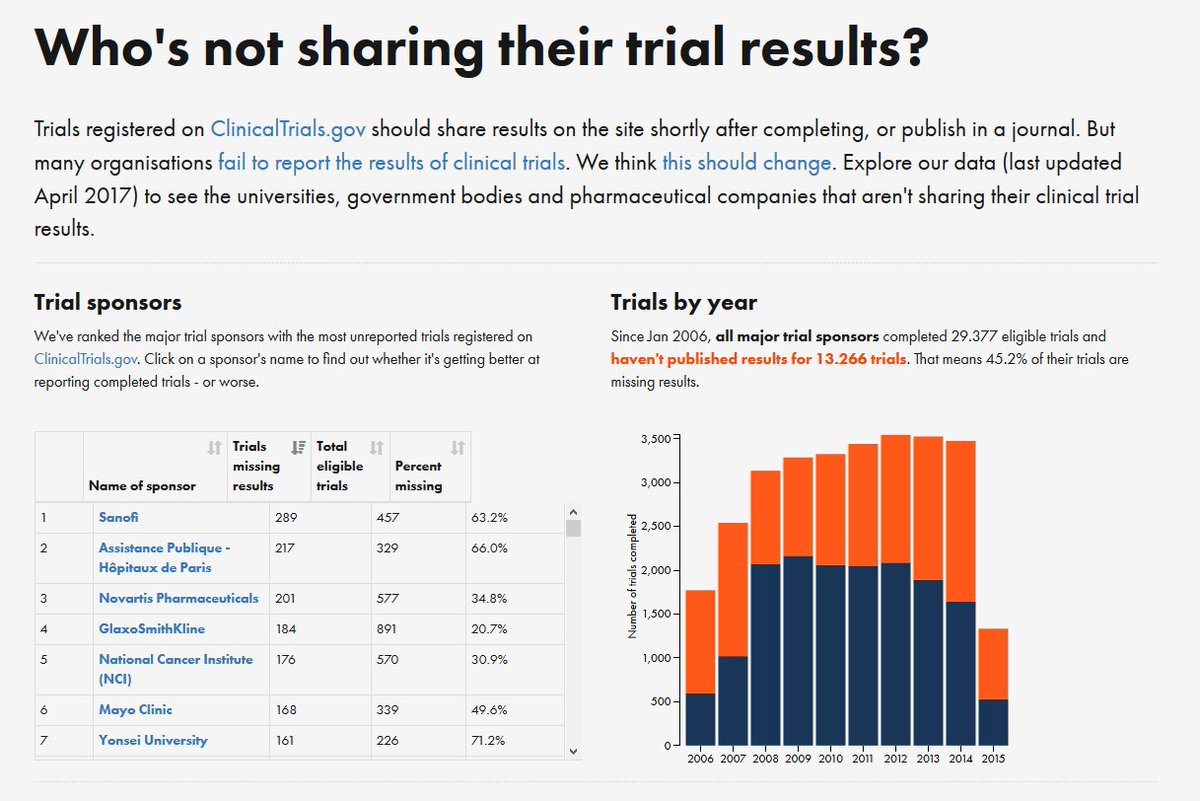 Who's not sharing their trial results?

Trials registered on ClinicalTrials.gov should share results on the site shortly after completing, or publish in a journal. But many organisations fail to report the results of clinical trials. We think this should change. Explore our data (last updated April 2017) to see the universities, government bodies and pharmaceutical companies that aren't sharing their clinical trial results.

Trial sponsors

We've ranked the major trial sponsors with the most unreported trials registered on ClinicalTrials.gov. Click on a sponsor's name to find out whether it's getting better at reporting completed trials - or worse.

| | Name of sponsor | Trials missing results | Total eligible trials | Percent missing |
|---|---|---|---|---|
| 1 | Sanofi | 289 | 457 | 63.2% |
| 2 | Assistance Publique - Hôpitaux de Paris | 217 | 329 | 66.0% |
| 3 | Novartis Pharmaceuticals | 201 | 577 | 34.8% |
| 4 | GlaxoSmithKline | 184 | 891 | 20.7% |
| 5 | National Cancer Institute (NCI) | 176 | 570 | 30.9% |
| 6 | Mayo Clinic | 168 | 339 | 49.6% |
| 7 | Yonsei University | 161 | 226 | 71.2% |

Trials by year

Since Jan 2006, all major trial sponsors completed 29.377 eligible trials and haven't published results for 13.266 trials. That means 45.2% of their trials are missing results.

Number of trials completed

3,500
3,000
2,500
2,000
1,500
1,000
500
0

2006 2007 2008 2009 2010 2011 2012 2013 2014 2015